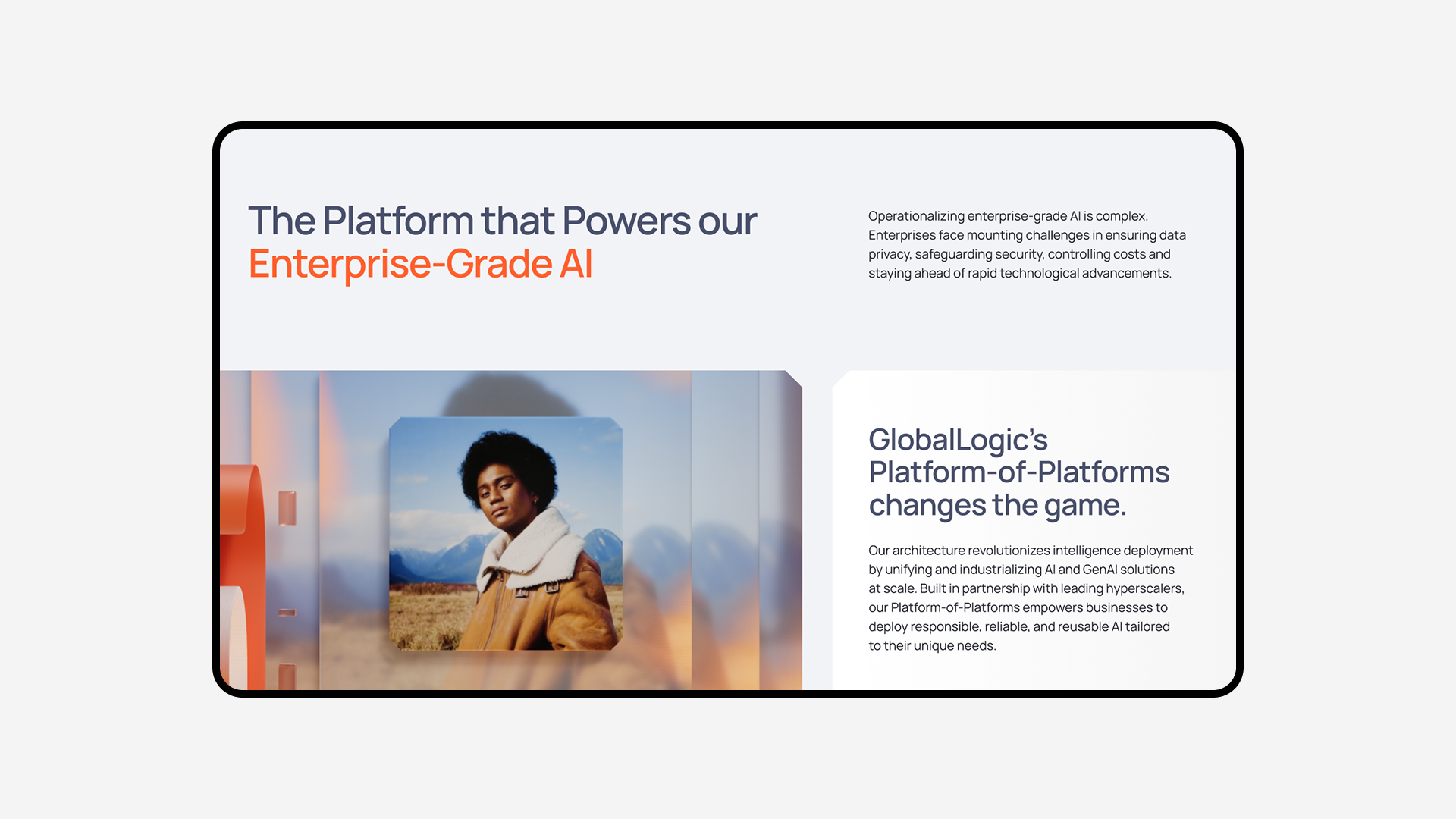 The Platform that Powers our Enterprise-Grade AI

Operationalizing enterprise-grade AI is complex. Enterprises face mounting challenges in ensuring data privacy, safeguarding security, controlling costs and staying ahead of rapid technological advancements.

GlobalLogic's Platform-of-Platforms changes the game.

Our architecture revolutionizes intelligence deployment by unifying and industrializing AI and GenAI solutions at scale. Built in partnership with leading hyperscalers, our Platform-of-Platforms empowers businesses to deploy responsible, reliable, and reusable AI tailored to their unique needs.